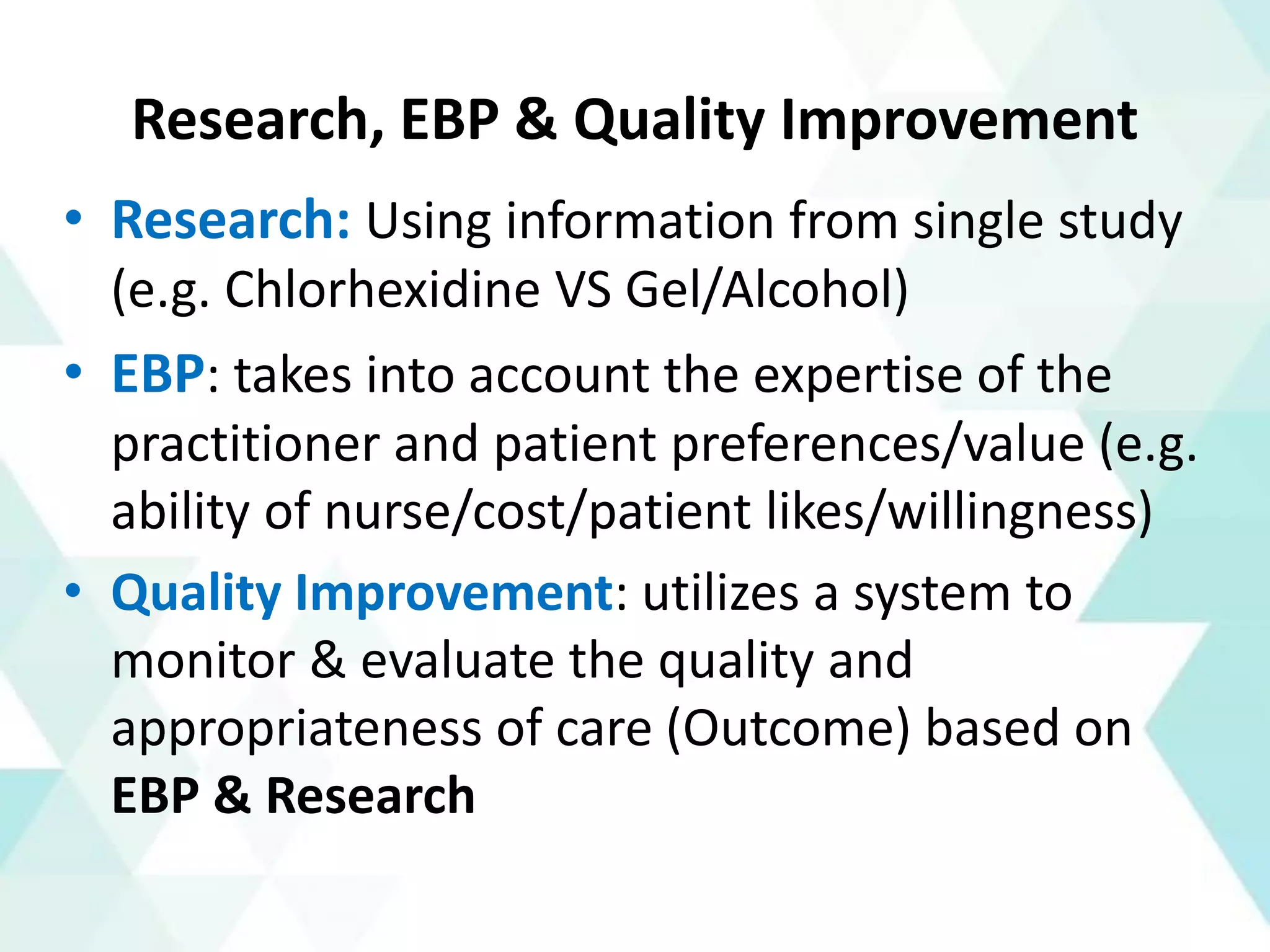 Research, EBP & Quality Improvement

• Research: Using information from single study (e.g. Chlorhexidine VS Gel/Alcohol)

• EBP: takes into account the expertise of the practitioner and patient preferences/value (e.g. ability of nurse/cost/patient likes/willingness)

• Quality Improvement: utilizes a system to monitor & evaluate the quality and appropriateness of care (Outcome) based on EBP & Research